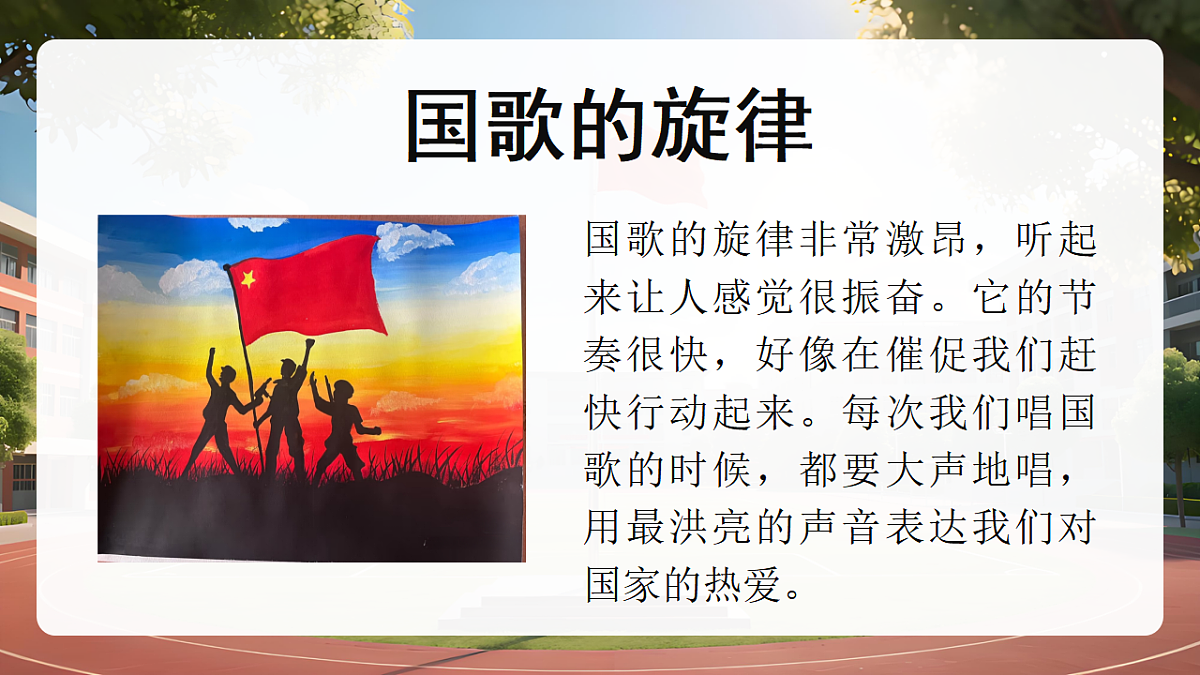 国歌的旋律

国歌的旋律非常激昂，听起来让人感觉很振奋。它的节奏很快，好像在催促我们赶快行动起来。每次我们唱国歌的时候，都要大声地唱，用最洪亮的声音表达我们对国家的热爱。